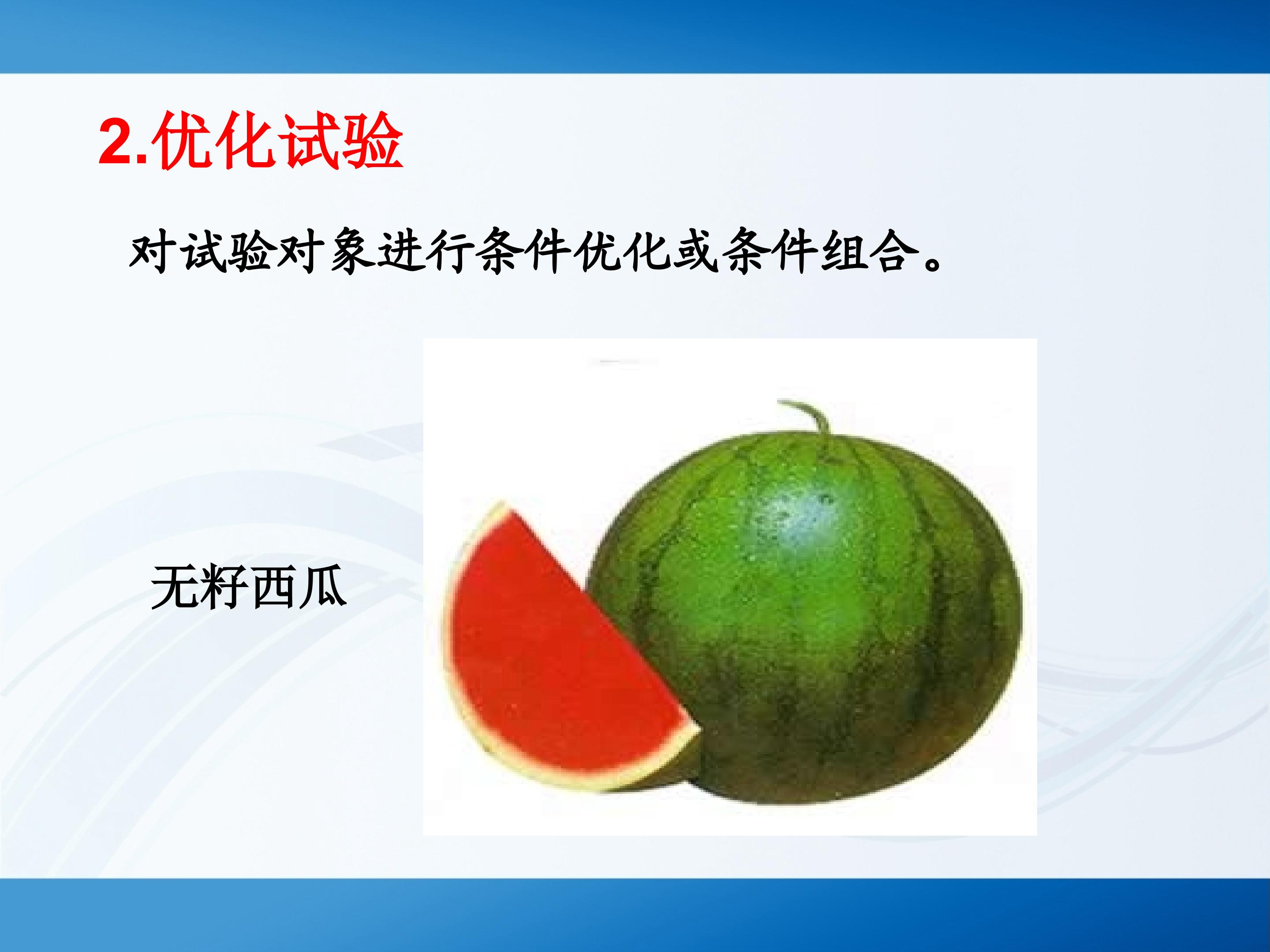 2.优化试验

对试验对象进行条件优化或条件组合。

无籽西瓜